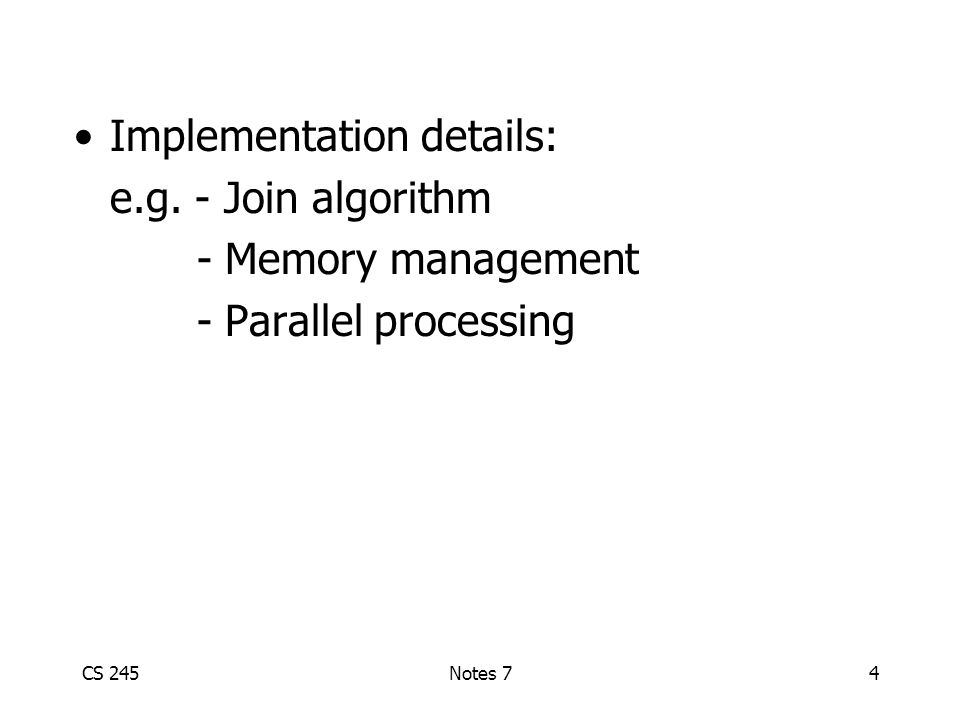 • Implementation details:
e.g. - Join algorithm
- Memory management
- Parallel processing

CS 245 Notes 7 4